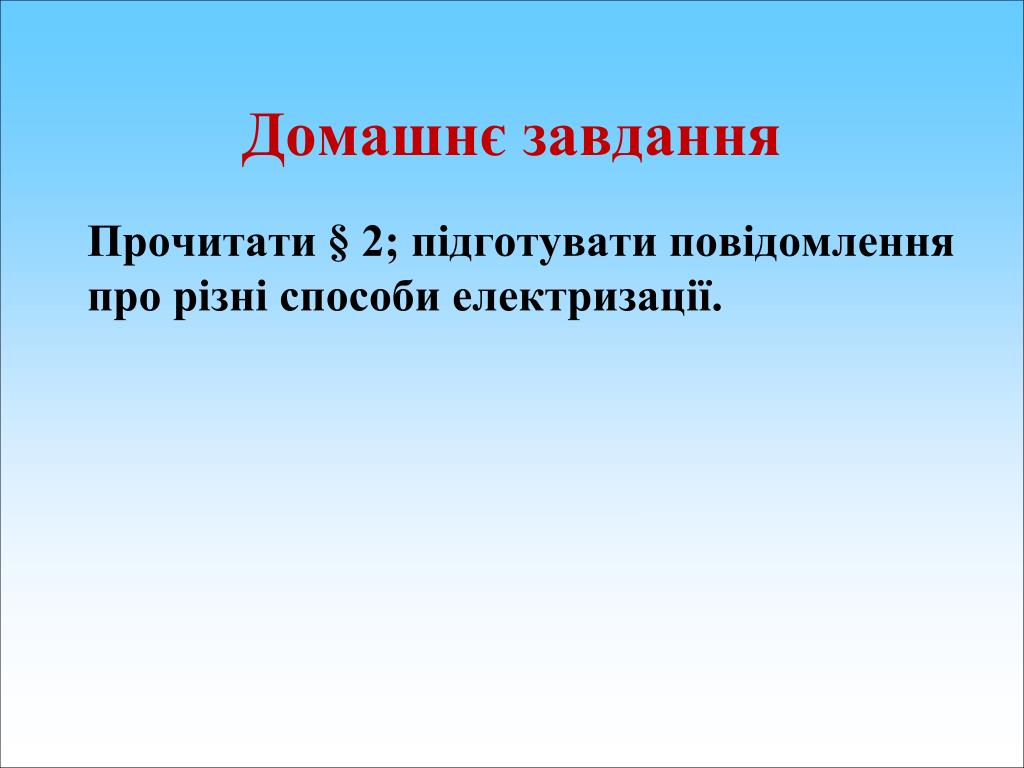 Домашнє завдання

Прочитати § 2; підготувати повідомлення про різні способи електризації.